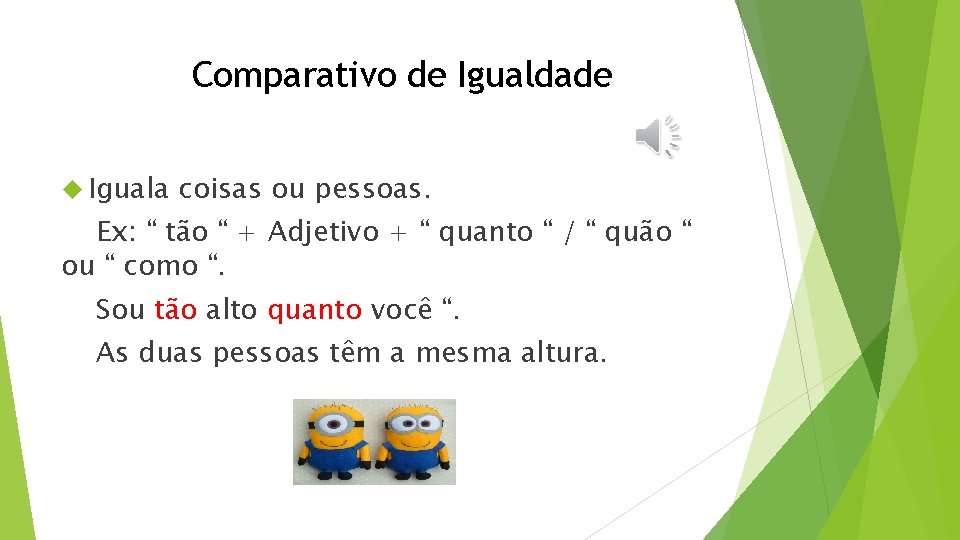 Comparativo de Igualdade

Iguala coisas ou pessoas.

Ex: “ tão “ + Adjetivo + “ quanto “ / “ quão “ ou “ como “.

Sou tão alto quanto você “.

As duas pessoas têm a mesma altura.